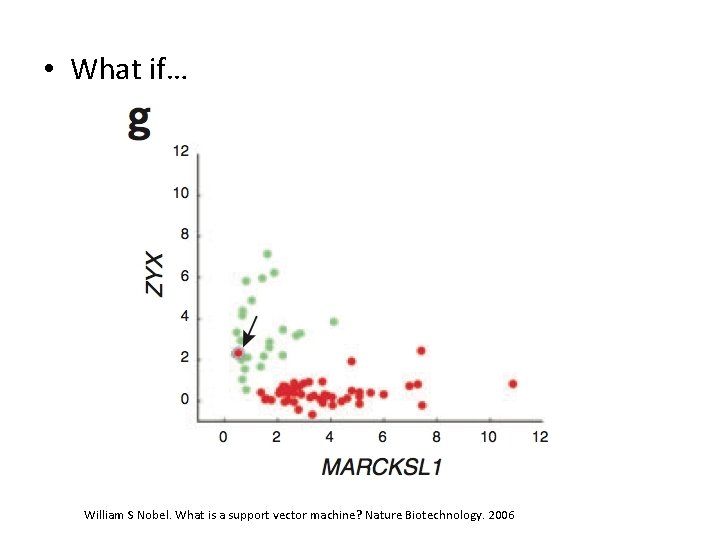 • What if…

g

12
10
8
6
4
2
0

ZYX

0 2 4 6 8 10 12

MARCKSL1

William S Nobel. What is a support vector machine? Nature Biotechnology. 2006